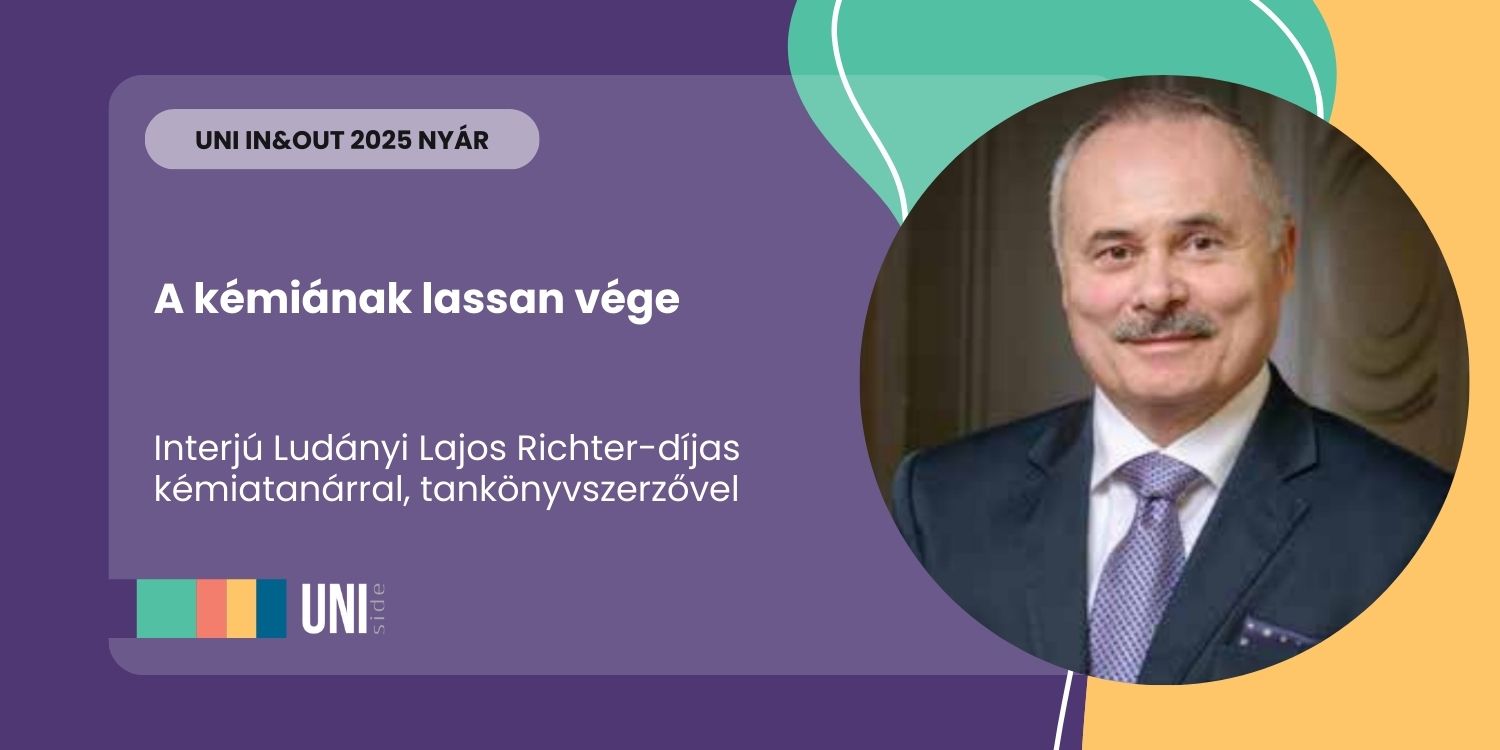 UNI IN&OUT 2025 NYÁR

A kémiának lassan vége

Interjú Ludányi Lajos Richter-díjas kémiatanárral, tankönyvszerzővel

UNI side